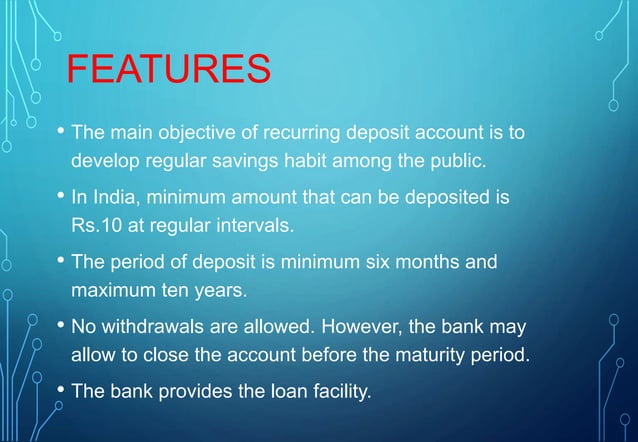 FEATURES

• The main objective of recurring deposit account is to develop regular savings habit among the public.

• In India, minimum amount that can be deposited is Rs.10 at regular intervals.

• The period of deposit is minimum six months and maximum ten years.

• No withdrawals are allowed. However, the bank may allow to close the account before the maturity period.

• The bank provides the loan facility.